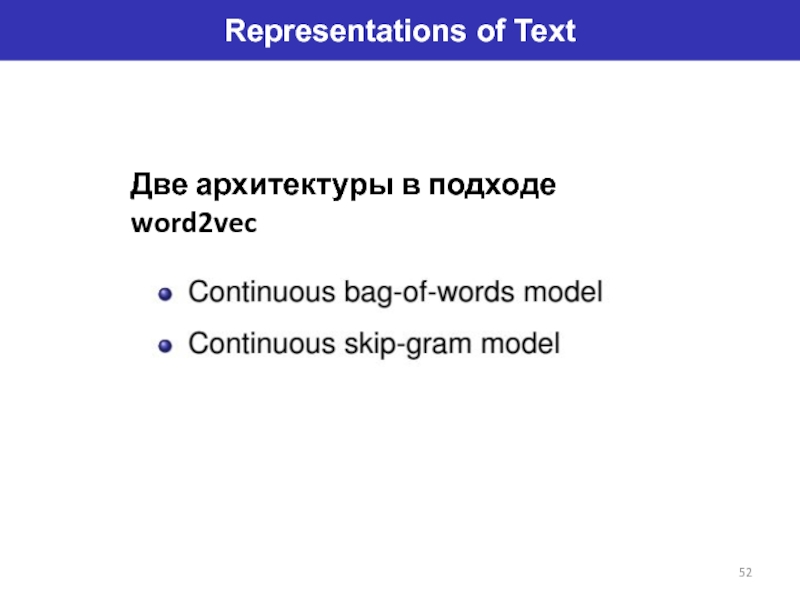 Representations of Text

Две архитектуры в подходе word2vec

Continuous bag-of-words model

Continuous skip-gram model

52